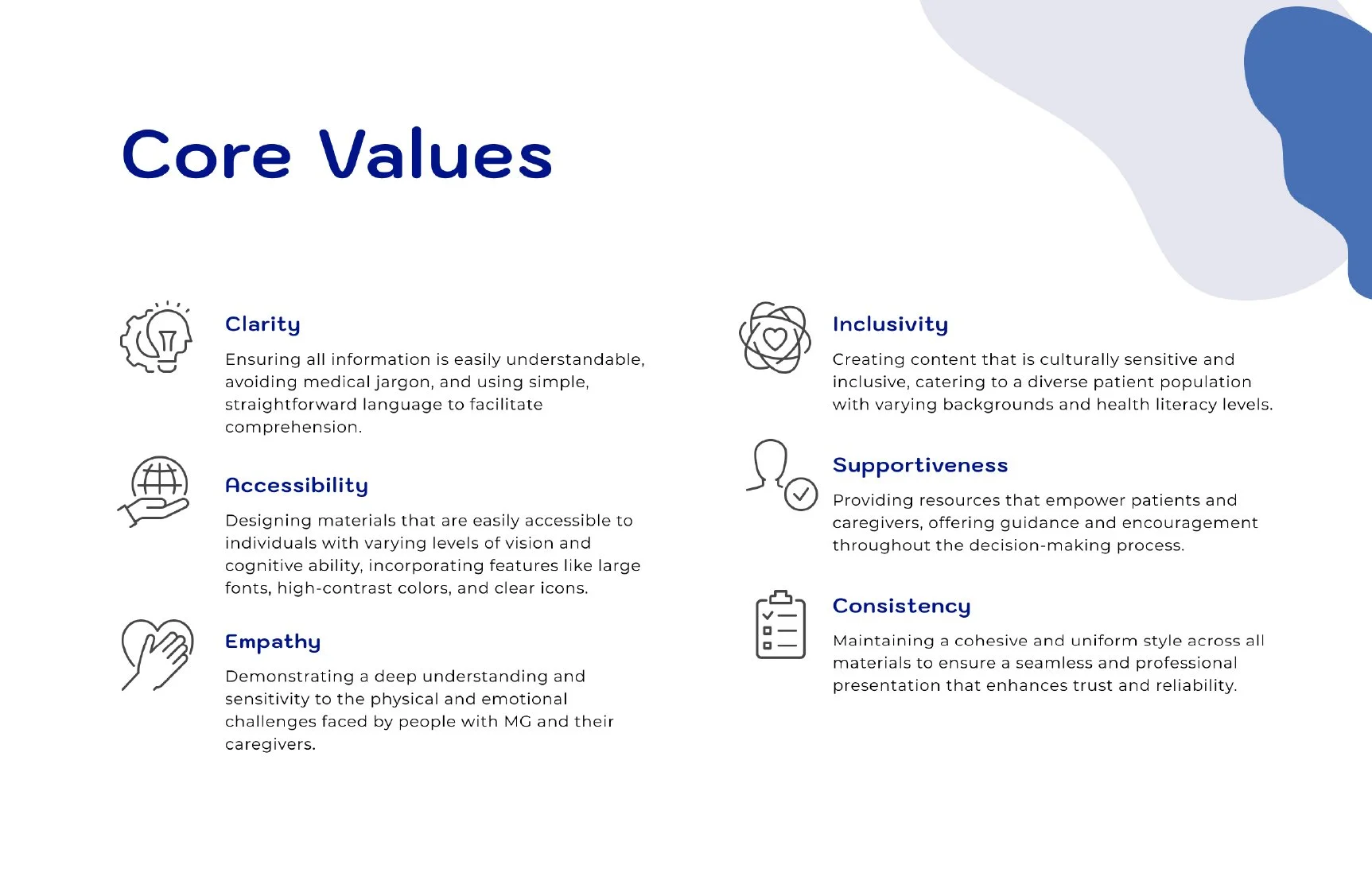 Core Values

Clarity

Ensuring all information is easily understandable, avoiding medical jargon, and using simple, straightforward language to facilitate comprehension.

Accessibility

Designing materials that are easily accessible to individuals with varying levels of vision and cognitive ability, incorporating features like large fonts, high-contrast colors, and clear icons.

Empathy

Demonstrating a deep understanding and sensitivity to the physical and emotional challenges faced by people with MG and their caregivers.

Inclusivity

Creating content that is culturally sensitive and inclusive, catering to a diverse patient population with varying backgrounds and health literacy levels.

Supportiveness

Providing resources that empower patients and caregivers, offering guidance and encouragement throughout the decision-making process.

Consistency

Maintaining a cohesive and uniform style across all materials to ensure a seamless and professional presentation that enhances trust and reliability.